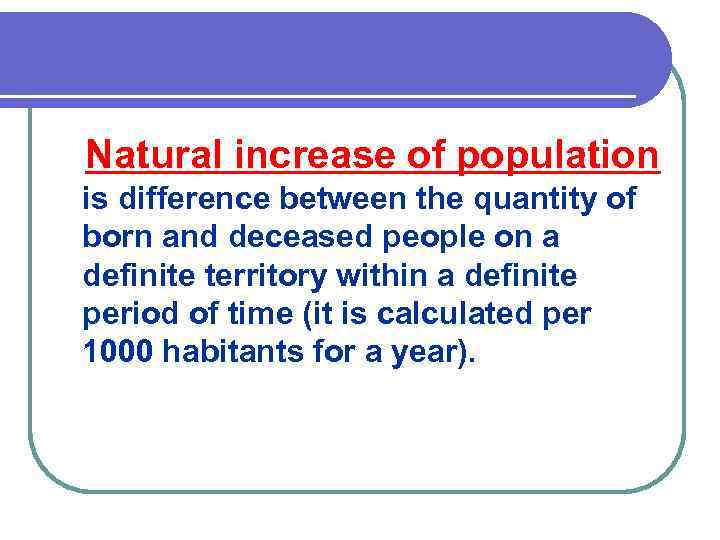 Natural increase of population is difference between the quantity of born and deceased people on a definite territory within a definite period of time (it is calculated per 1000 habitants for a year).